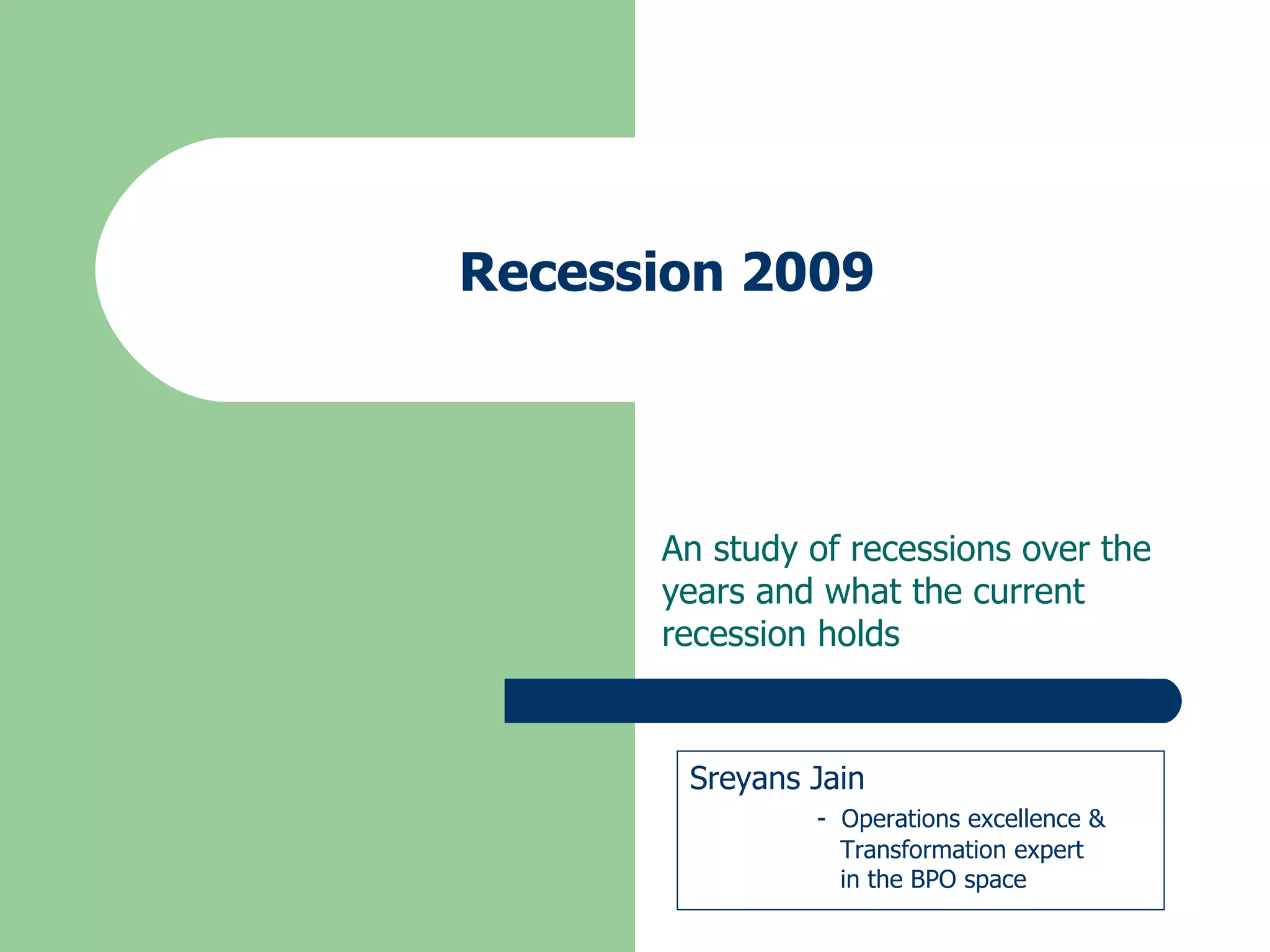 Recession 2009

An study of recessions over the years and what the current recession holds

Sreyans Jain

- Operations excellence & Transformation expert in the BPO space